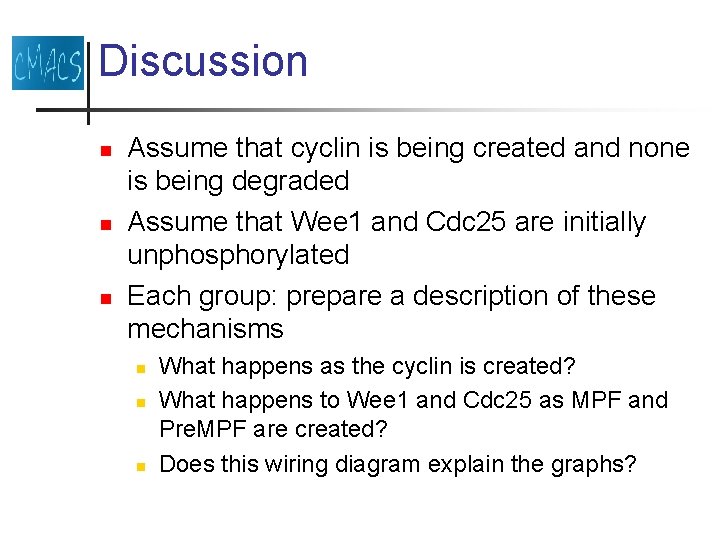 CMACS

Discussion

Assume that cyclin is being created and none is being degraded

Assume that Wee1 and Cdc25 are initially unphosphorylated

Each group: prepare a description of these mechanisms

What happens as the cyclin is created?

What happens to Wee1 and Cdc25 as MPF and PreMPF are created?

Does this wiring diagram explain the graphs?